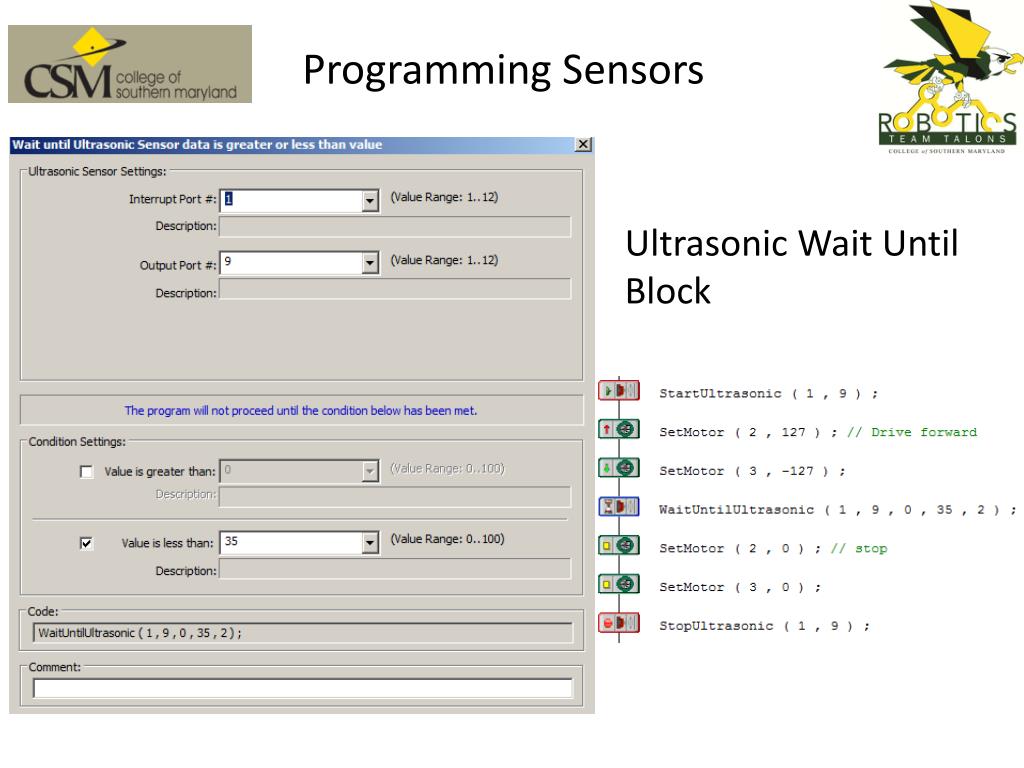 CSM college of southern maryland

Programming Sensors

ROBOTICS TEAM TALONS
COLLEGE of SOUTHERN MARYLAND

Wait until Ultrasonic Sensor data is greater or less than value

Ultrasonic Sensor Settings:

Interrupt Port #: 1 (Value Range: 1..12)

Description:

Output Port #: 9 (Value Range: 1..12)

Description:

The program will not proceed until the condition below has been met.

Condition Settings:

Value is greater than: 0 (Value Range: 0..100)

Description:

Value is less than: 35 (Value Range: 0..100)

Description:

Code:

WaitUntilUltrasonic ( 1 , 9 , 0 , 35 , 2 ) ;

Comment:

Ultrasonic Wait Until Block

StartUltrasonic ( 1 , 9 ) ;

SetMotor ( 2 , 127 ) ; // Drive forward

SetMotor ( 3 , -127 ) ;

WaitUntilUltrasonic ( 1 , 9 , 0 , 35 , 2 ) ;

SetMotor ( 2 , 0 ) ; // stop

SetMotor ( 3 , 0 ) ;

StopUltrasonic ( 1 , 9 ) ;